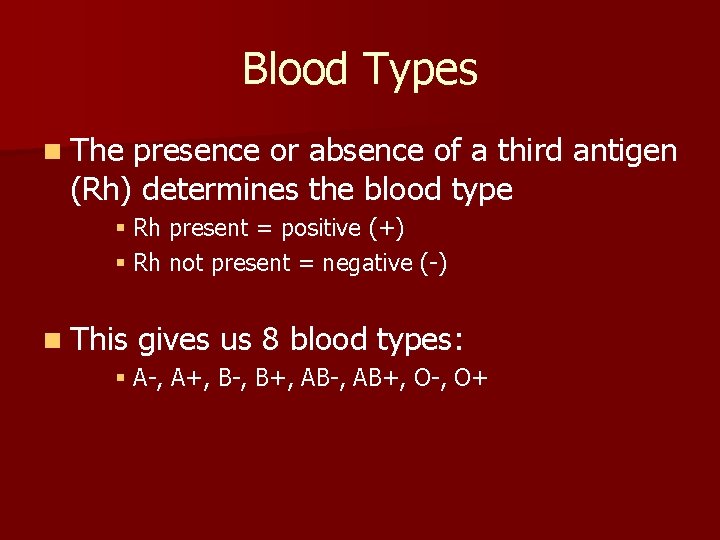 Blood Types

The presence or absence of a third antigen (Rh) determines the blood type

Rh present = positive (+)

Rh not present = negative (-)

This gives us 8 blood types:

A-, A+, B-, B+, AB-, AB+, O-, O+